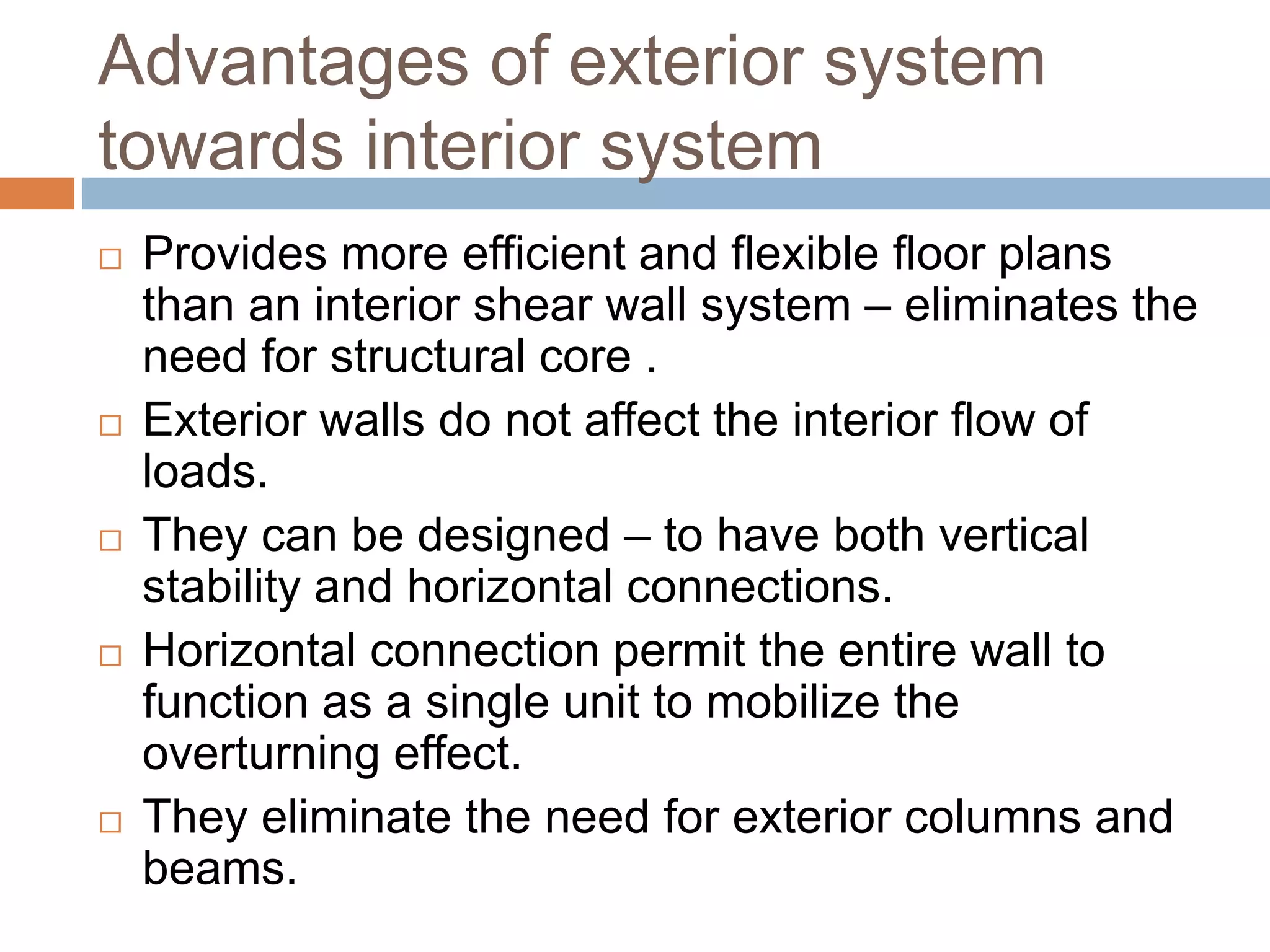 Advantages of exterior system towards interior system

□ Provides more efficient and flexible floor plans than an interior shear wall system – eliminates the need for structural core .

□ Exterior walls do not affect the interior flow of loads.

□ They can be designed – to have both vertical stability and horizontal connections.

□ Horizontal connection permit the entire wall to function as a single unit to mobilize the overturning effect.

□ They eliminate the need for exterior columns and beams.